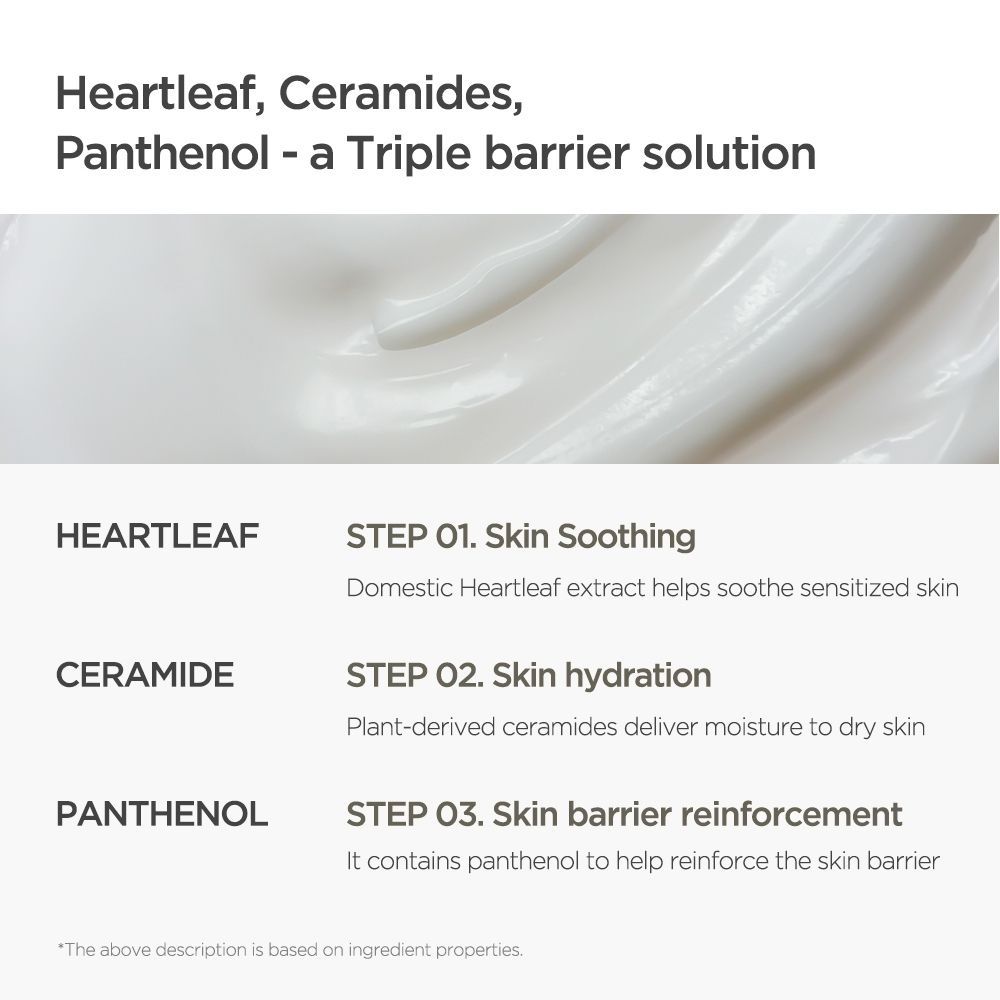 Heartleaf, Ceramides, Panthenol - a Triple barrier solution

HEARTLEAF

STEP 01. Skin Soothing

Domestic Heartleaf extract helps soothe sensitized skin

CERAMIDE

STEP 02. Skin hydration

Plant-derived ceramides deliver moisture to dry skin

PANTHENOL

STEP 03. Skin barrier reinforcement

It contains panthenol to help reinforce the skin barrier

*The above description is based on ingredient properties.